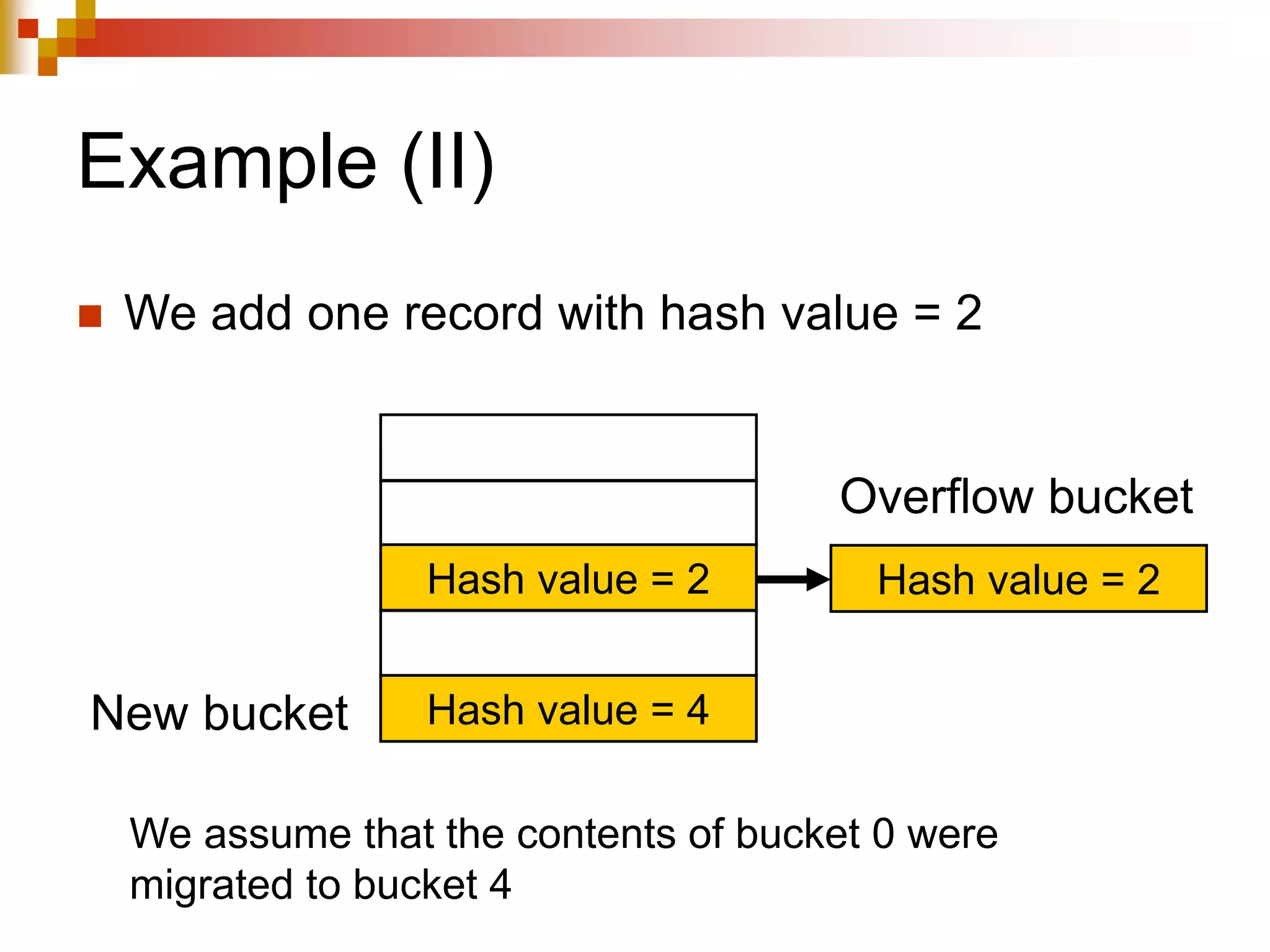 Example (II)

We add one record with hash value = 2

Overflow bucket

Hash value = 2

Hash value = 2

New bucket

Hash value = 4

We assume that the contents of bucket 0 were migrated to bucket 4